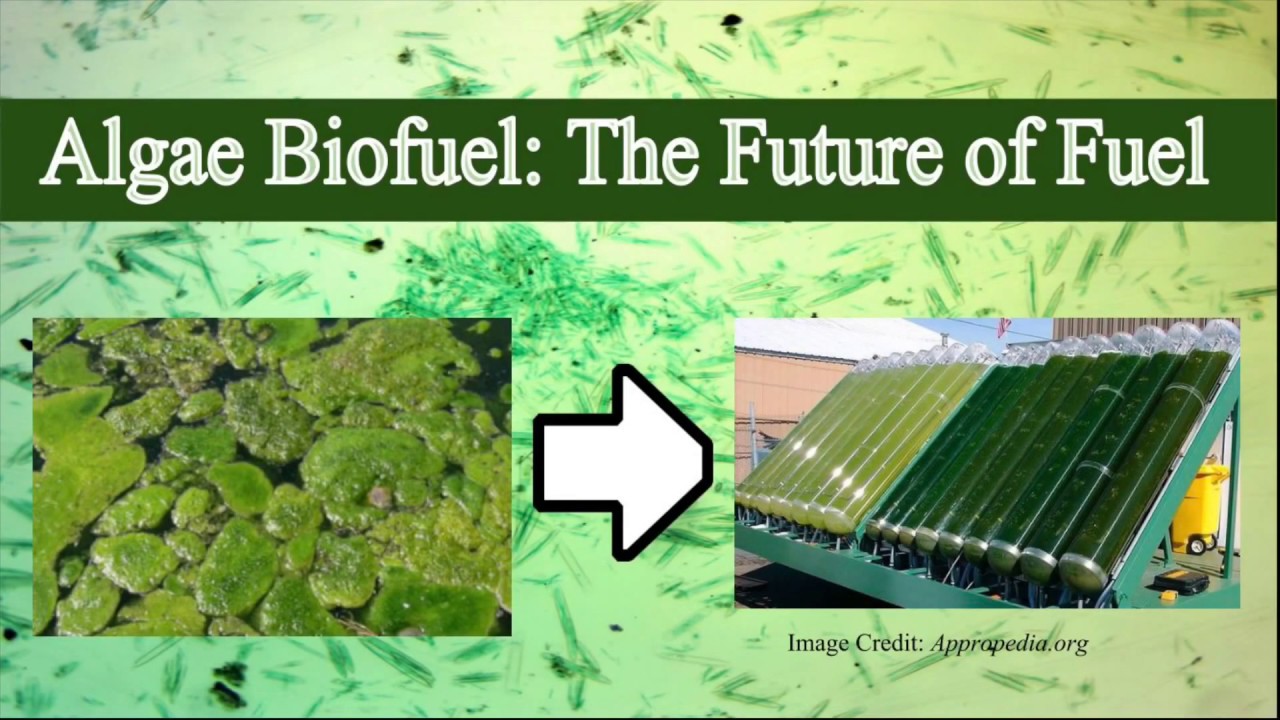 Algae Biofuel: The Future of Fuel

Image Credit: Appropedia.org